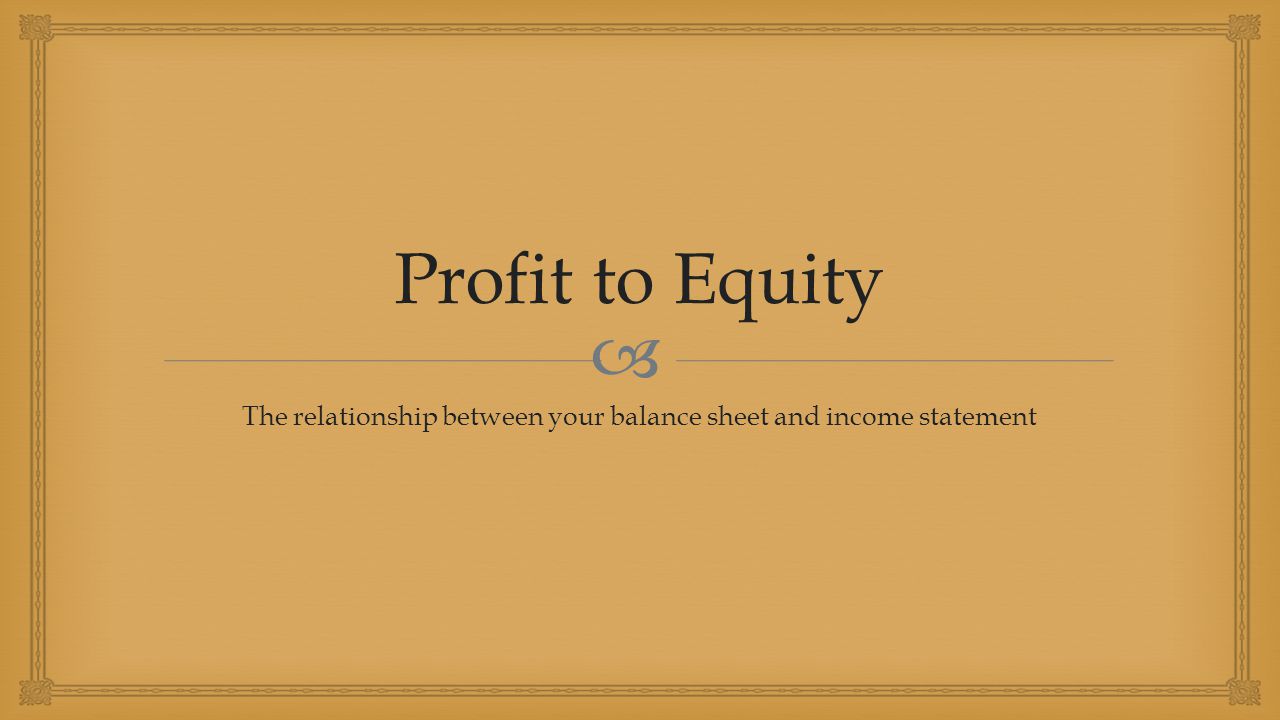 Profit to Equity

The relationship between your balance sheet and income statement